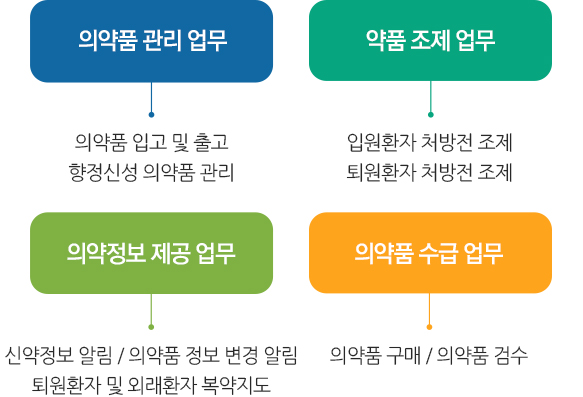 의약품 관리 업무

의약품 입고 및 출고
향정신성 의약품 관리

약품 조제 업무

입원환자 처방전 조제
퇴원환자 처방전 조제

의약정보 제공 업무

신약정보 알림 / 의약품 정보 변경 알림
퇴원환자 및 외래환자 복약지도

의약품 수급 업무

의약품 구매 / 의약품 검수